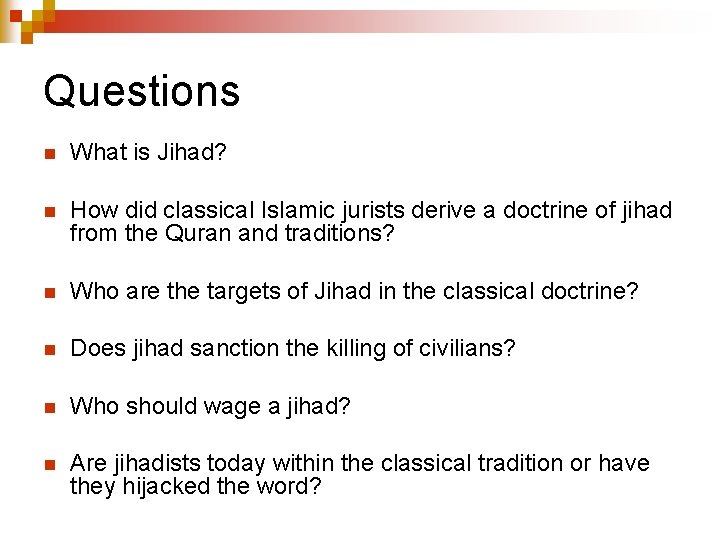 Questions

What is Jihad?

How did classical Islamic jurists derive a doctrine of jihad from the Quran and traditions?

Who are the targets of Jihad in the classical doctrine?

Does jihad sanction the killing of civilians?

Who should wage a jihad?

Are jihadists today within the classical tradition or have they hijacked the word?